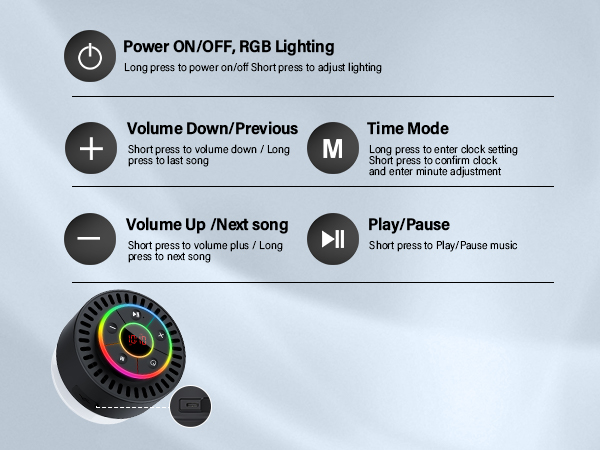 Power ON/OFF, RGB Lighting
Long press to power on/off Short press to adjust lighting

Volume Down/Previous
Short press to volume down / Long press to last song

M

Time Mode
Long press to enter clock setting Short press to confirm clock and enter minute adjustment

Volume Up /Next song
Short press to volume plus / Long press to next song

Play/Pause
Short press to Play/Pause music

10:10